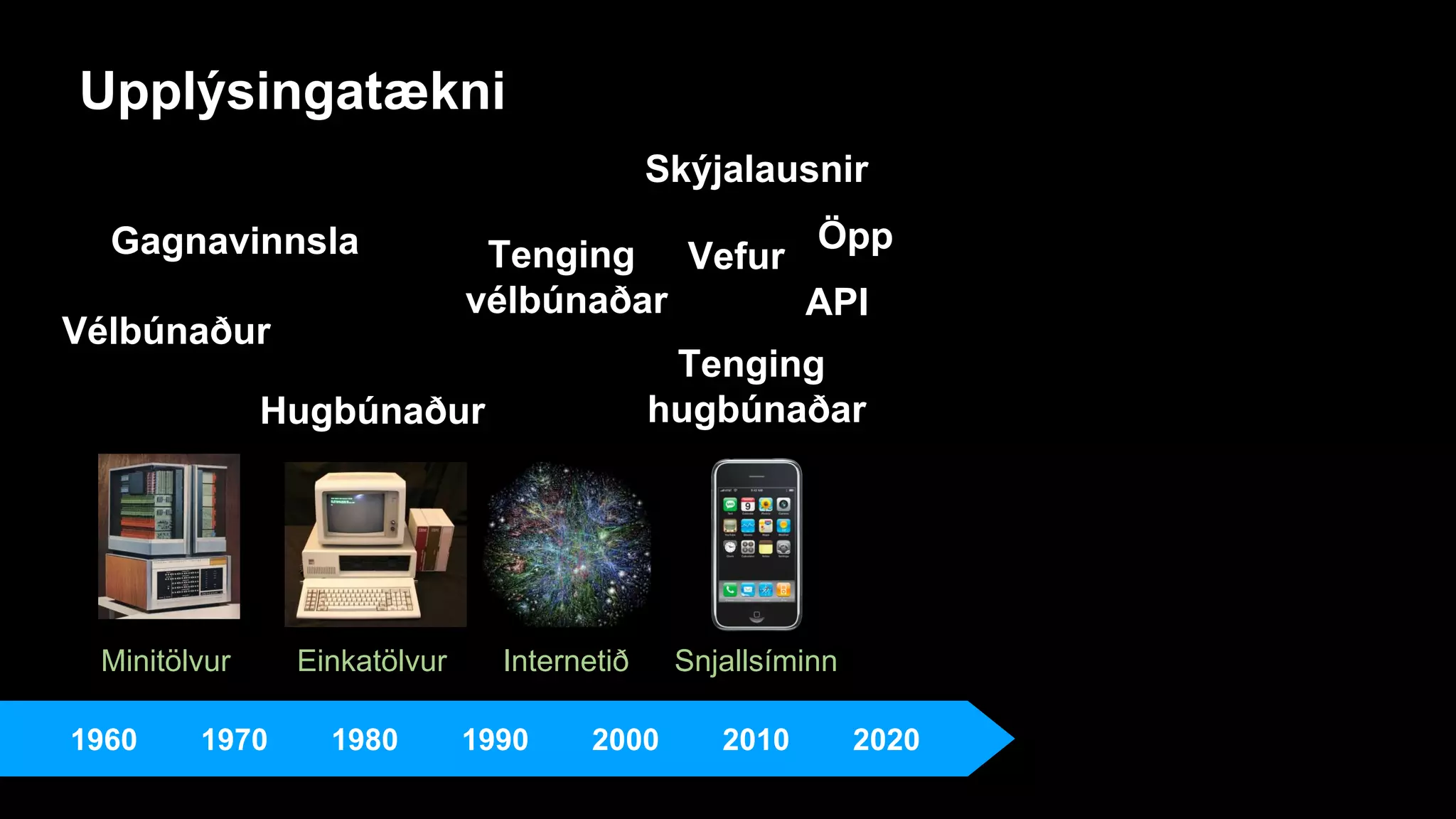 Upplýsingatækni

Skýjalausnir

Gagnavinnsla

Tenging vélbúnaðar

Vefur

Öpp

API

Vélbúnaður

Tenging hugbúnaðar

Hugbúnaður

Minitölvur

Einkatölvur

Internetið

Snjallsíminn

1960 1970 1980 1990 2000 2010 2020